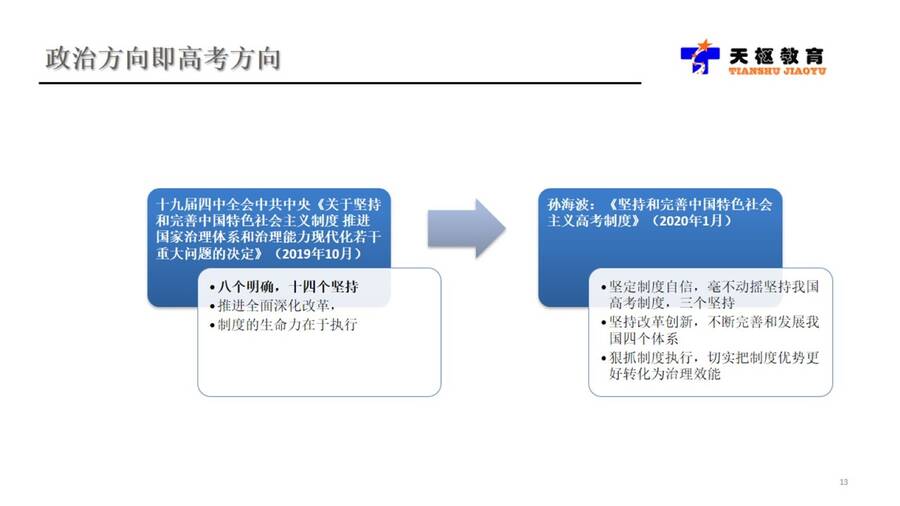 政治方向即高考方向

天枢教育
TIANSHU JIAOYU

十九届四中全会中共中央《关于坚持和完善中国特色社会主义制度 推进国家治理体系和治理能力现代化若干重大问题的决定》（2019年10月）

• 八个明确，十四个坚持
• 推进全面深化改革，
• 制度的生命力在于执行

孙海波：《坚持和完善中国特色社会主义高考制度》（2020年1月）

• 坚定制度自信，毫不动摇坚持我国高考制度，三个坚持
• 坚持改革创新，不断完善和发展我国四个体系
• 狠抓制度执行，切实把制度优势更好转化为治理效能

13